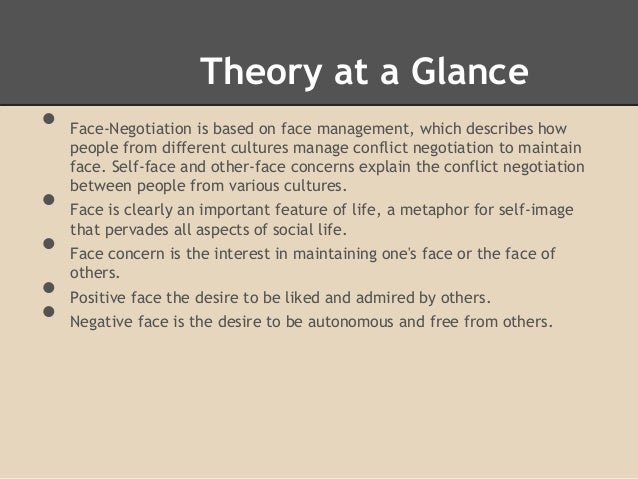 Theory at a Glance

- Face-Negotiation is based on face management, which describes how people from different cultures manage conflict negotiation to maintain face. Self-face and other-face concerns explain the conflict negotiation between people from various cultures.
- Face is clearly an important feature of life, a metaphor for self-image that pervades all aspects of social life.
- Face concern is the interest in maintaining one's face or the face of others.
- Positive face the desire to be liked and admired by others.
- Negative face is the desire to be autonomous and free from others.